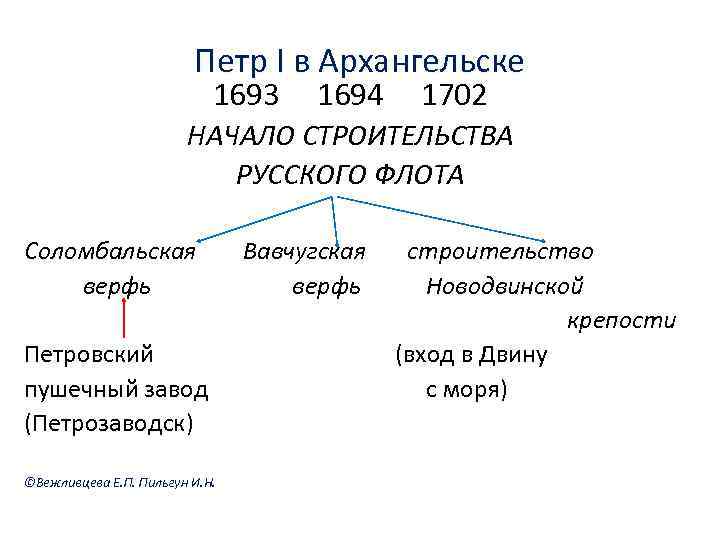 Петр I в Архангельске
1693 1694 1702
НАЧАЛО СТРОИТЕЛЬСТВА
РУССКОГО ФЛОТА

Соломбальская верфь

Вавчугская верфь

строительство Новодвинской крепости

Петровский пушечный завод (Петрозаводск)

(вход в Двину с моря)

©Вежливцева Е.П. Пильгун И.Н.